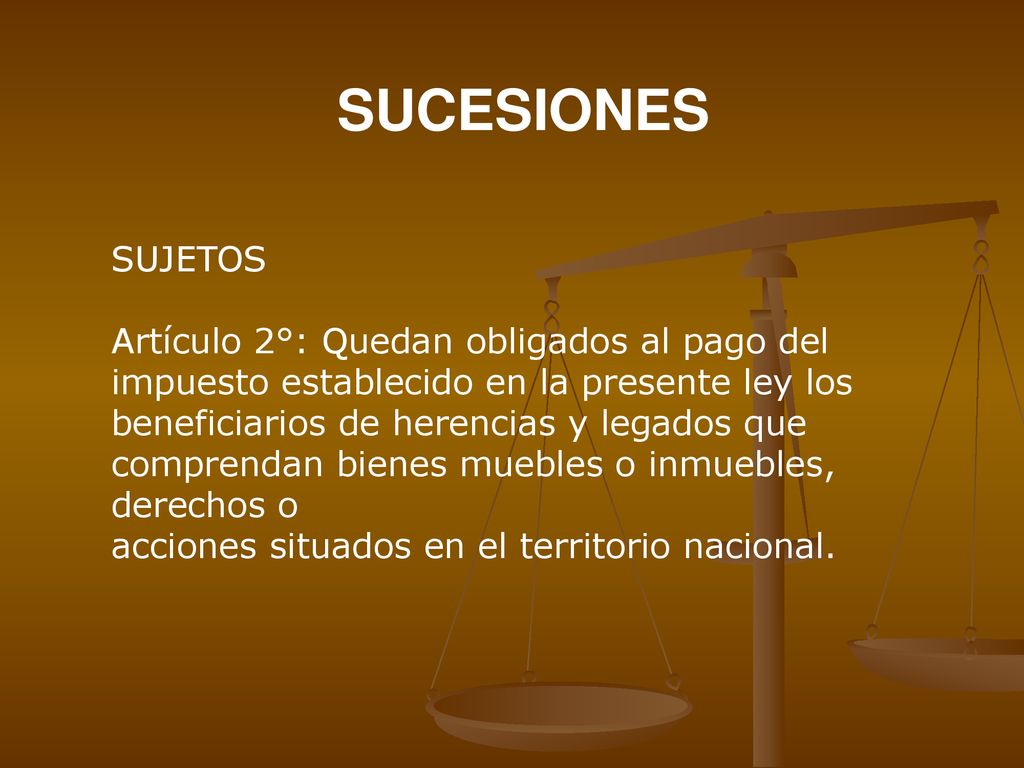 SUCESIONES

SUJETOS

Artículo 2°: Quedan obligados al pago del impuesto establecido en la presente ley los beneficiarios de herencias y legados que comprendan bienes muebles o inmuebles, derechos o
acciones situados en el territorio nacional.